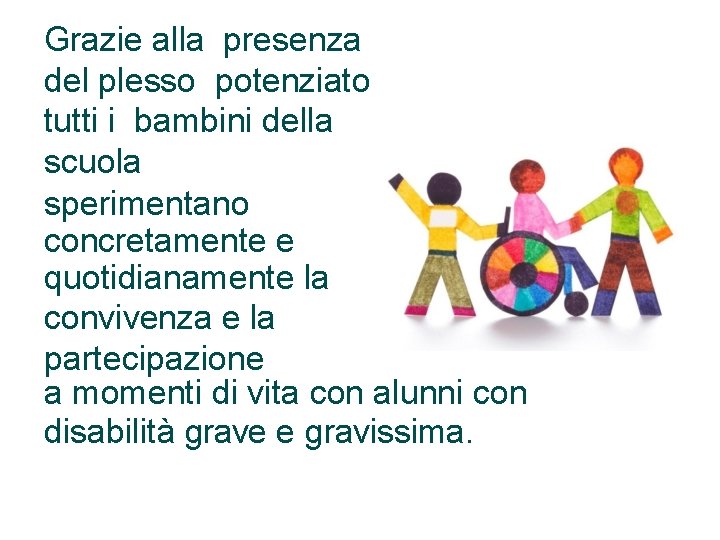 Grazie alla presenza del plesso potenziato tutti i bambini della scuola sperimentano concretamente e quotidianamente la convivenza e la partecipazione
a momenti di vita con alunni con disabilità grave e gravissima.